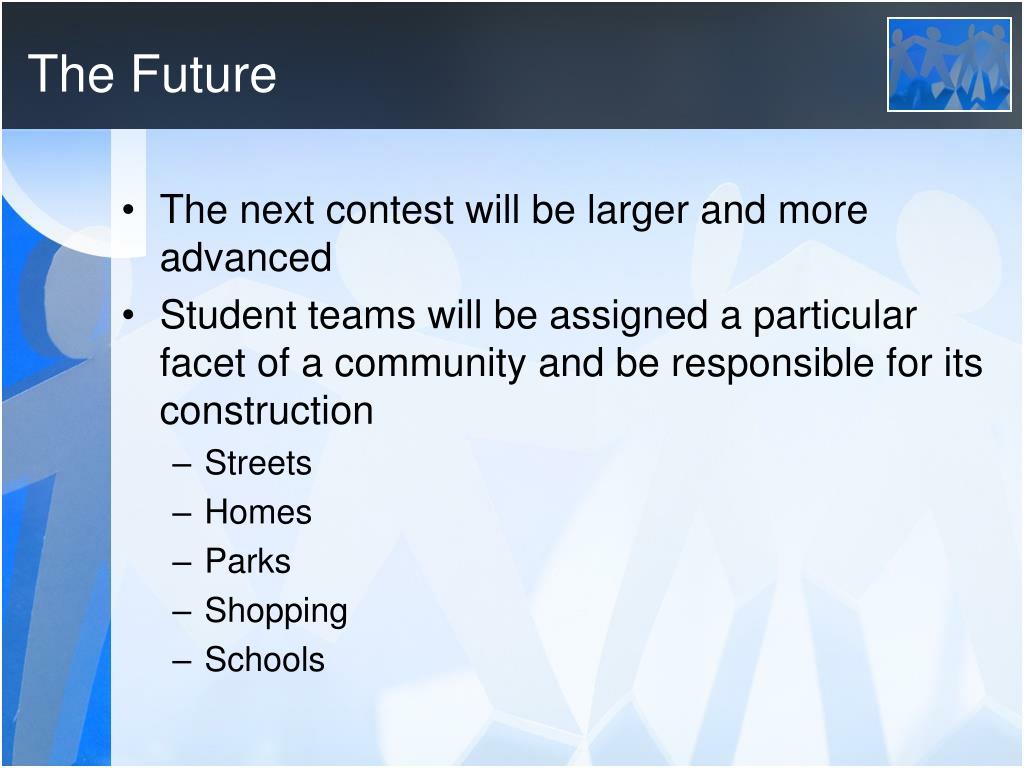 The Future

• The next contest will be larger and more advanced
• Student teams will be assigned a particular facet of a community and be responsible for its construction
– Streets
– Homes
– Parks
– Shopping
– Schools